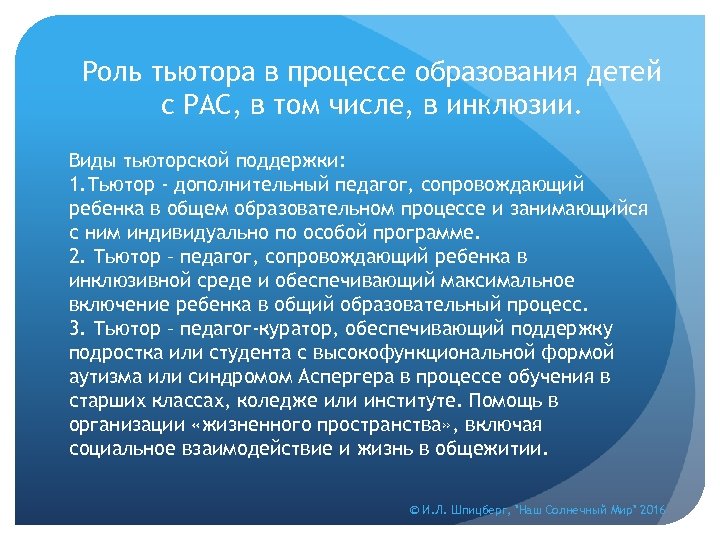 Роль тьютора в процессе образования детей с РАС, в том числе, в инклюзии.

Виды тьюторской поддержки:
1.Тьютор - дополнительный педагог, сопровождающий ребенка в общем образовательном процессе и занимающийся с ним индивидуально по особой программе.
2. Тьютор – педагог, сопровождающий ребенка в инклюзивной среде и обеспечивающий максимальное включение ребенка в общий образовательный процесс.
3. Тьютор – педагог-куратор, обеспечивающий поддержку подростка или студента с высокофункциональной формой аутизма или синдромом Аспергера в процессе обучения в старших классах, коледже или институте. Помощь в организации «жизненного пространства», включая социальное взаимодействие и жизнь в общежитии.

© И.Л. Шпицберг, "Наш Солнечный Мир" 2016